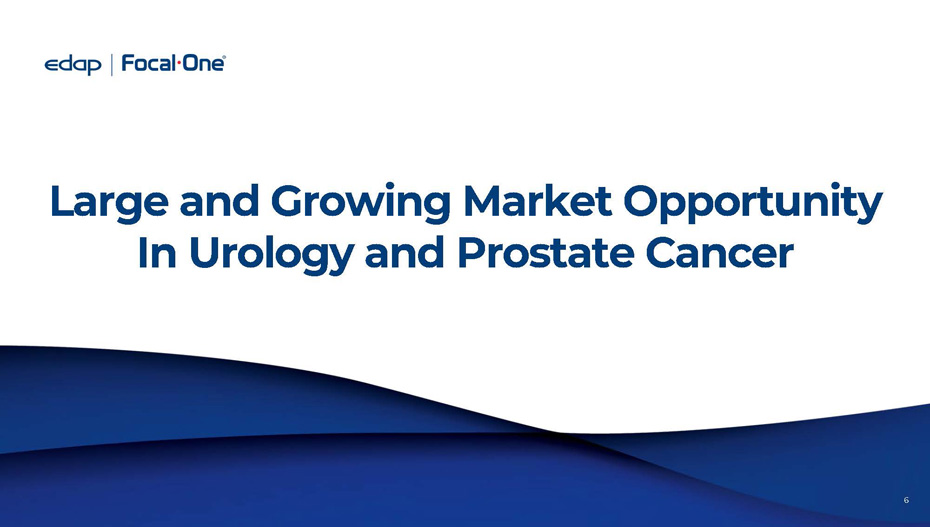 edap | Focal·One®

Large and Growing Market Opportunity In Urology and Prostate Cancer

6